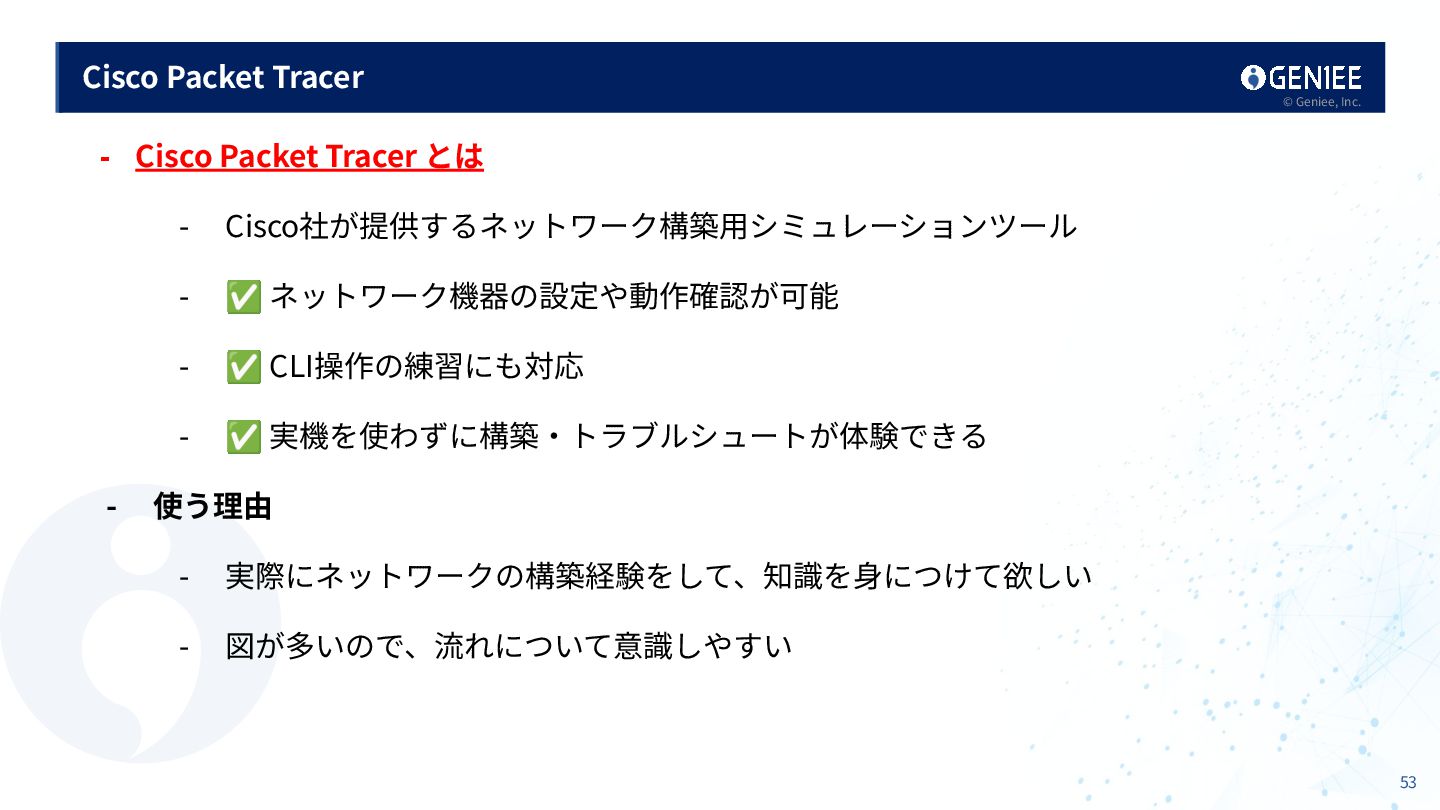 Cisco Packet Tracer

GENIEE
© Geniee, Inc.

- Cisco Packet Tracer とは
  - Cisco社が提供するネットワーク構築用シミュレーションツール
  - ✅ ネットワーク機器の設定や動作確認が可能
  - ✅ CLI操作の練習にも対応
  - ✅ 実機を使わずに構築・トラブルシュートが体験できる
- 使う理由
  - 実際にネットワークの構築経験をして、知識を身につけて欲しい
  - 図が多いので、流れについて意識しやすい

53